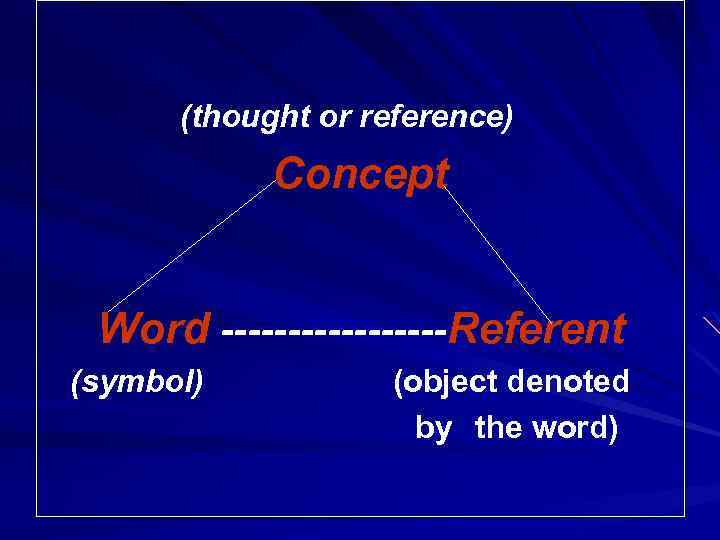 (thought or reference)

Concept

Word -----------------Referent

(symbol)

(object denoted by the word)